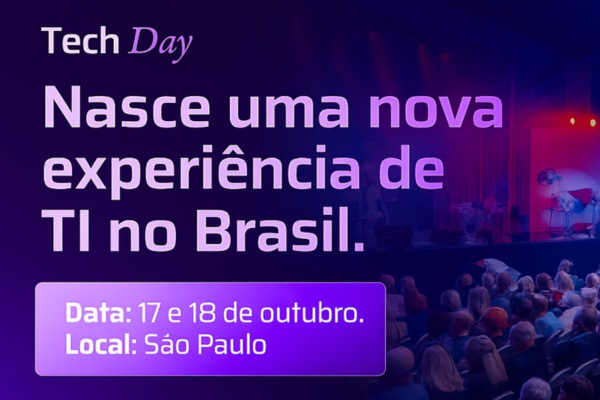 Tech Day

Nasce uma nova experiência de TI no Brasil.

Data: 17 e 18 de outubro.
Local: Sáo Paulo